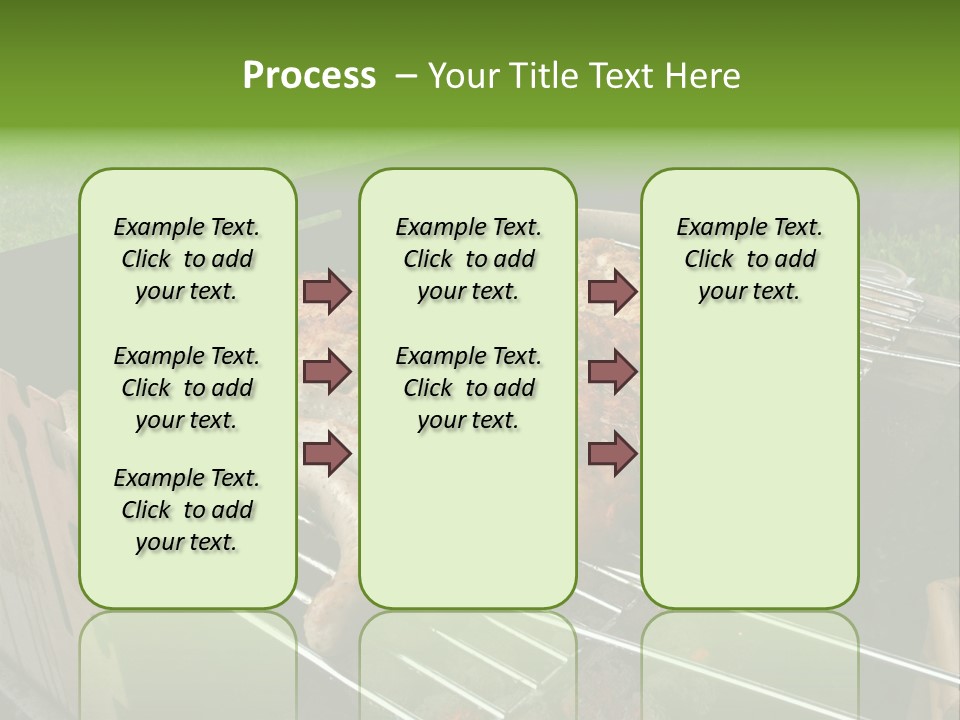 Process – Your Title Text Here

Example Text. Click to add your text.

Example Text. Click to add your text.

Example Text. Click to add your text.

Example Text. Click to add your text.

Example Text. Click to add your text.

Example Text. Click to add your text.